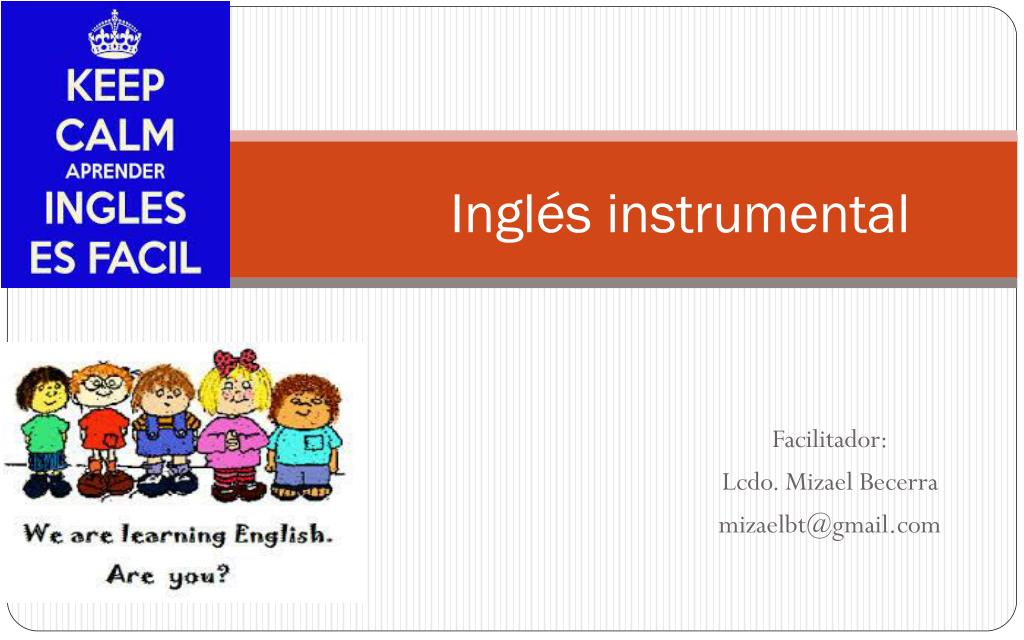 KEEP CALM APRENDER INGLES ES FACIL

Inglés instrumental

We are learning English. Are you?

Facilitador:
Lcdo. Mizael Becerra
mizaelbt@gmail.com